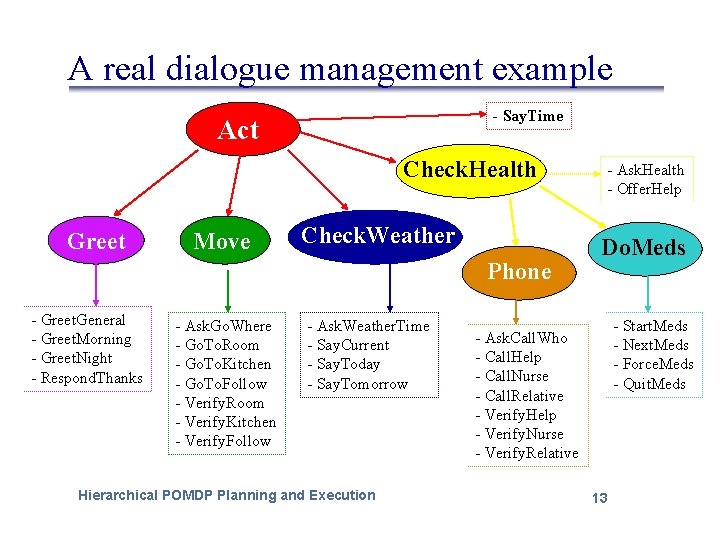 A real dialogue management example

Act

- SayTime

CheckHealth

- AskHealth
- OfferHelp

Greet

Move

CheckWeather

Phone

DoMeds

- GreetGeneral
- GreetMorning
- GreetNight
- RespondThanks

- AskGoWhere
- GoToRoom
- GoToKitchen
- GoToFollow
- VerifyRoom
- VerifyKitchen
- VerifyFollow

- AskWeatherTime
- SayCurrent
- SayToday
- SayTomorrow

- AskCallWho
- CallHelp
- CallNurse
- CallRelative
- VerifyHelp
- VerifyNurse
- VerifyRelative

- StartMeds
- NextMeds
- ForceMeds
- QuitMeds

Hierarchical POMDP Planning and Execution

13